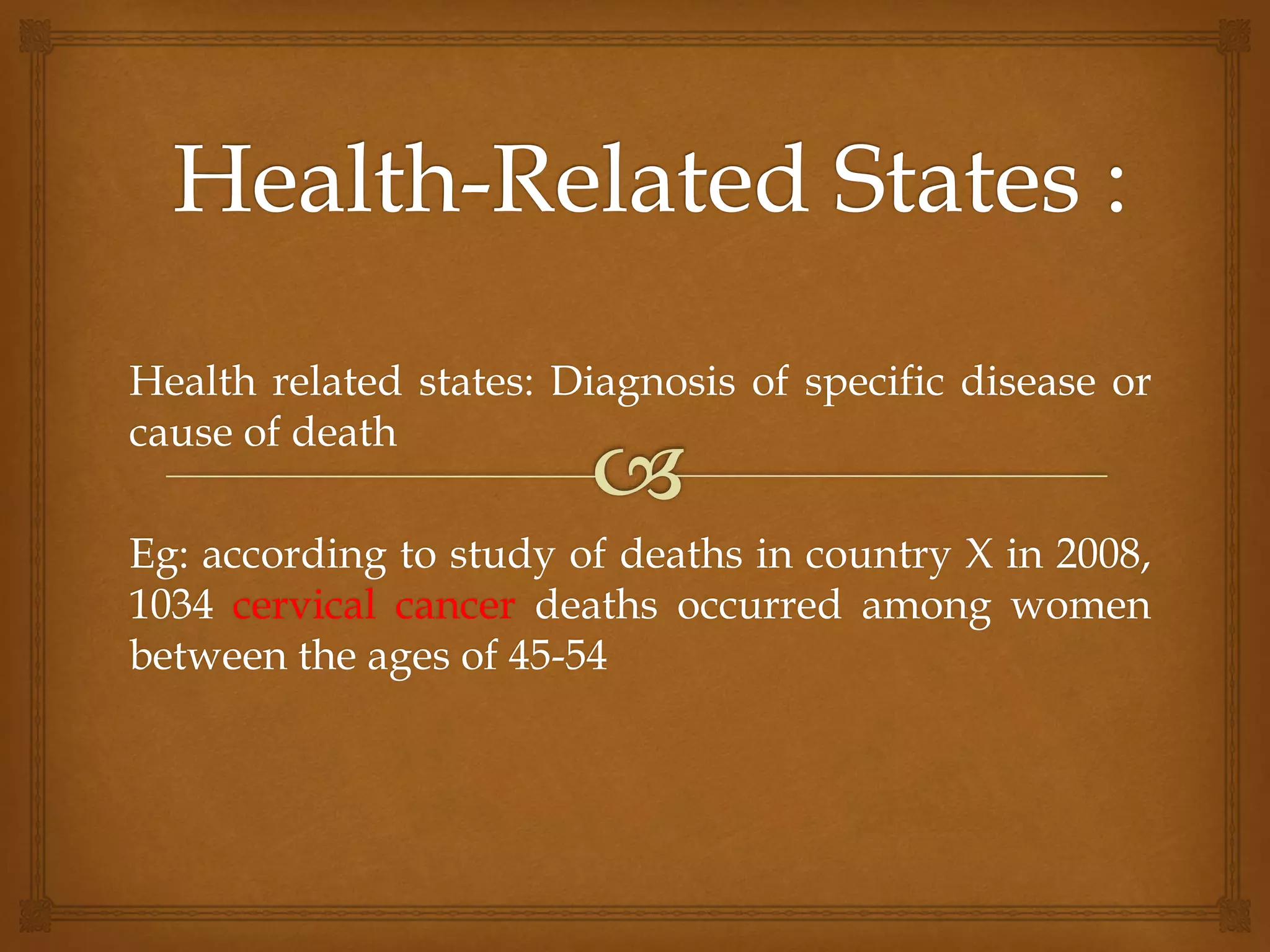 Health-Related States :

Health related states: Diagnosis of specific disease or cause of death

Eg: according to study of deaths in country X in 2008, 1034 cervical cancer deaths occurred among women between the ages of 45-54